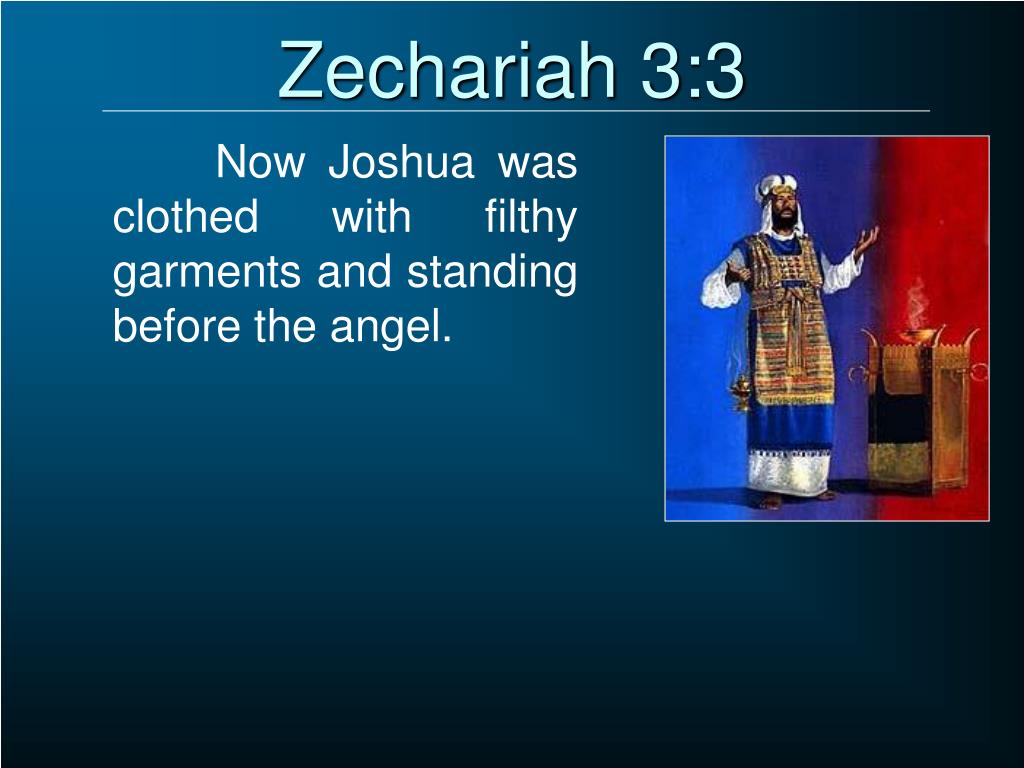 Zechariah 3:3

Now Joshua was clothed with filthy garments and standing before the angel.